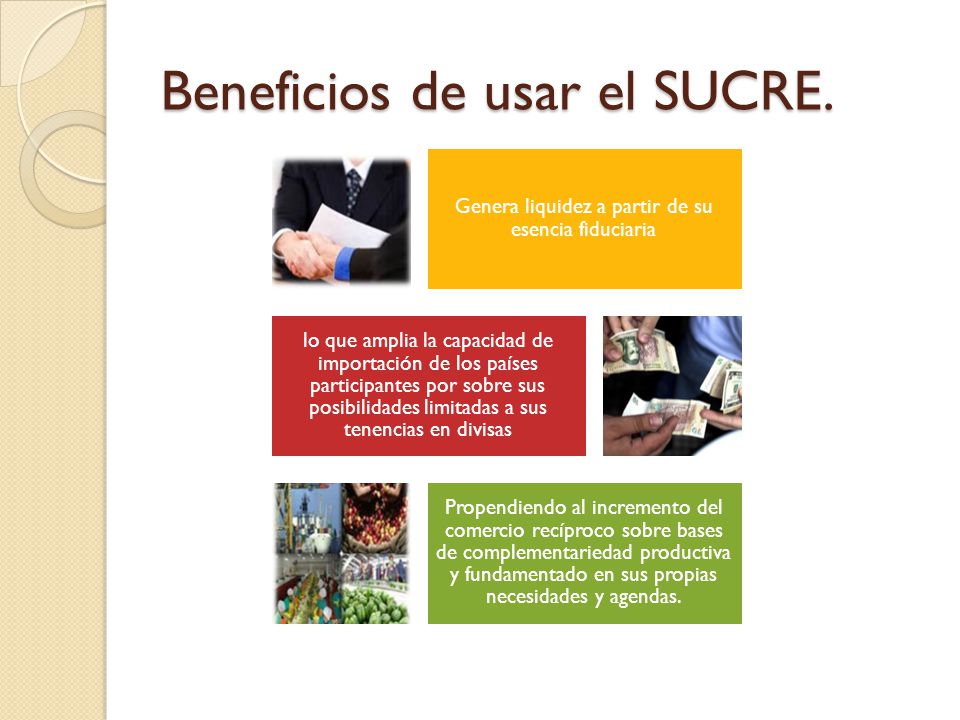 Beneficios de usar el SUCRE.

Genera liquidez a partir de su esencia fiduciaria

lo que amplia la capacidad de importación de los países participantes por sobre sus posibilidades limitadas a sus tenencias en divisas

Propendiendo al incremento del comercio recíproco sobre bases de complementariedad productiva y fundamentado en sus propias necesidades y agendas.